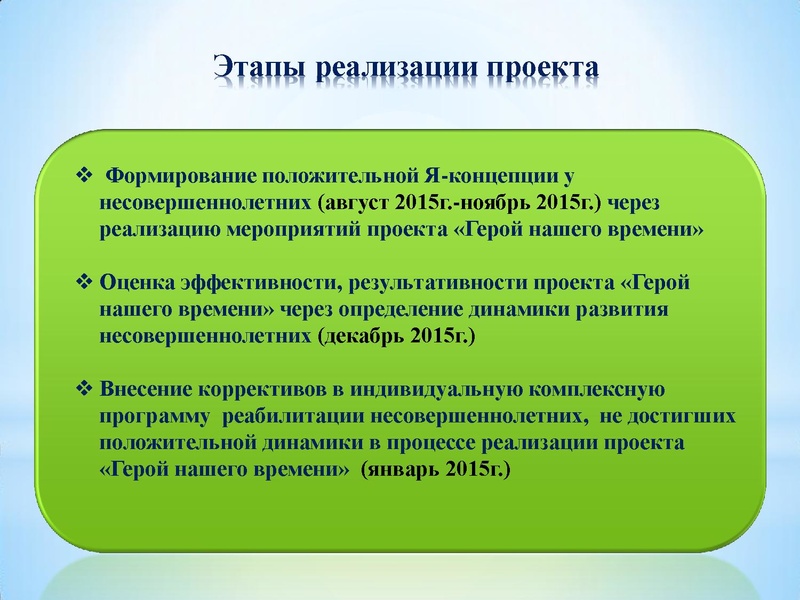 Этапы реализации проекта

❖ Формирование положительной Я-концепции у несовершеннолетних (август 2015г.-ноябрь 2015г.) через реализацию мероприятий проекта «Герой нашего времени»

❖ Оценка эффективности, результативности проекта «Герой нашего времени» через определение динамики развития несовершеннолетних (декабрь 2015г.)

❖ Внесение коррективов в индивидуальную комплексную программу реабилитации несовершеннолетних, не достигших положительной динамики в процессе реализации проекта «Герой нашего времени» (январь 2015г.)